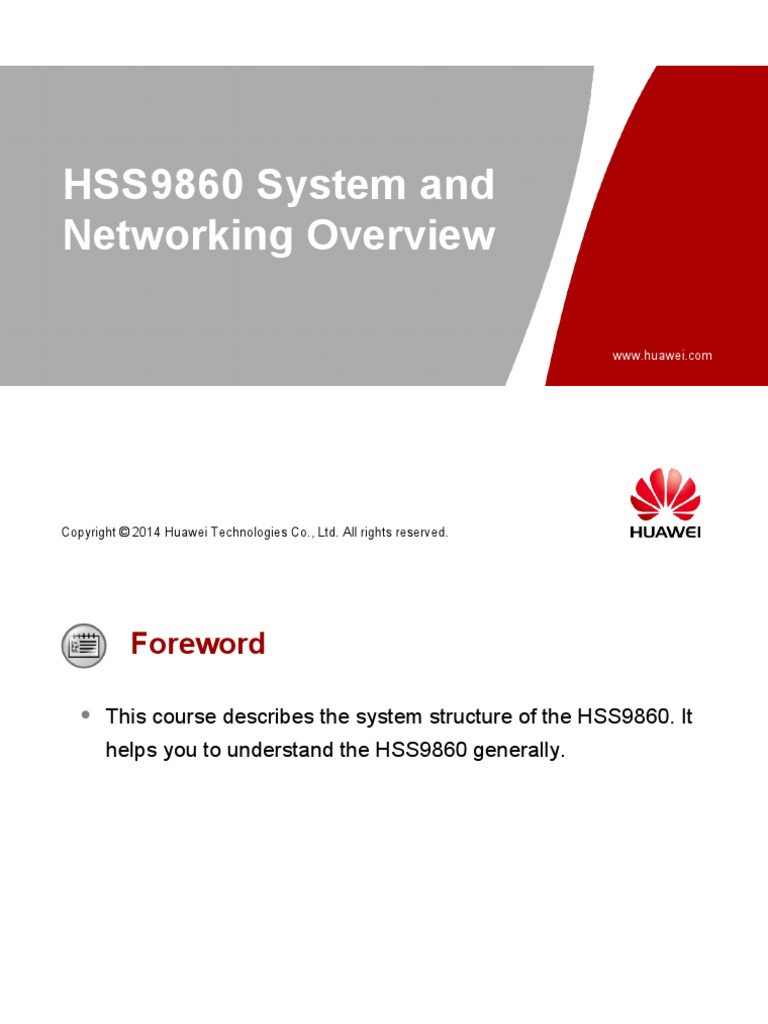 HSS9860 System and Networking Overview

www.huawei.com

Copyright © 2014 Huawei Technologies Co., Ltd. All rights reserved.

HUAWEI

Foreword

• This course describes the system structure of the HSS9860. It helps you to understand the HSS9860 generally.